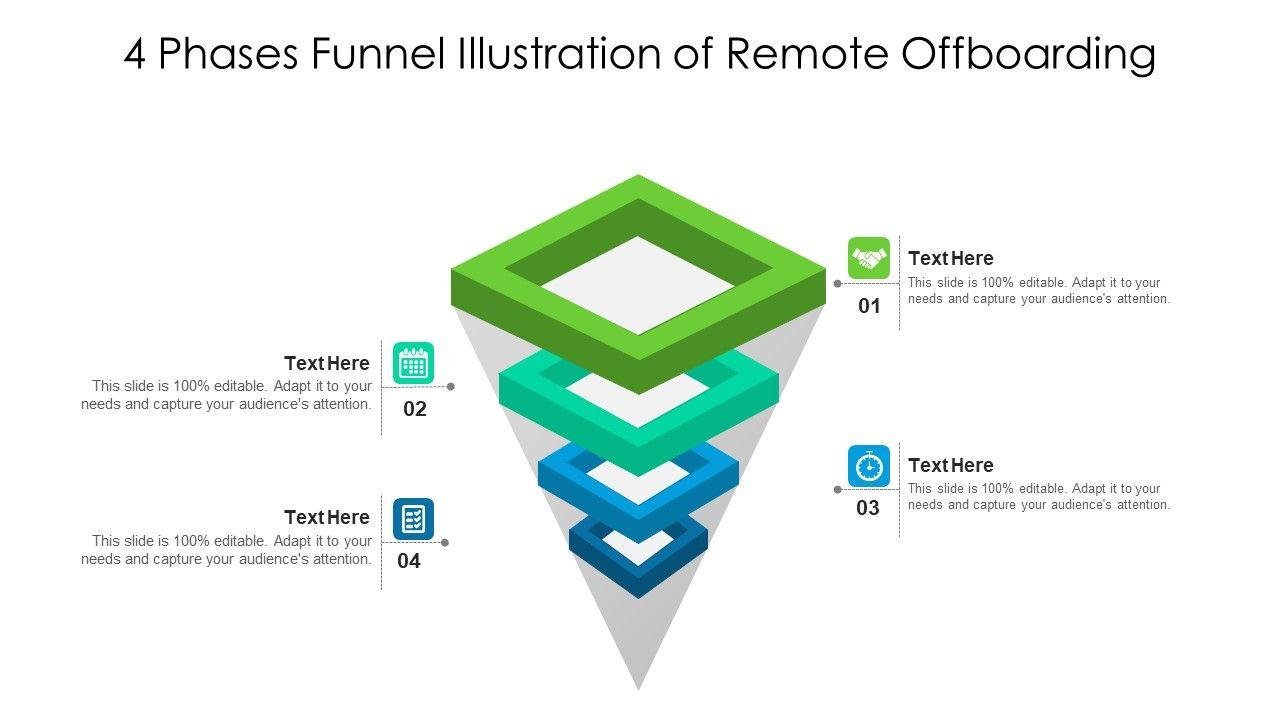 4 Phases Funnel Illustration of Remote Offboarding

Text Here
This slide is 100% editable. Adapt it to your needs and capture your audience's attention.
01

Text Here
This slide is 100% editable. Adapt it to your needs and capture your audience's attention.
02

Text Here
This slide is 100% editable. Adapt it to your needs and capture your audience's attention.
03

Text Here
This slide is 100% editable. Adapt it to your needs and capture your audience's attention.
04